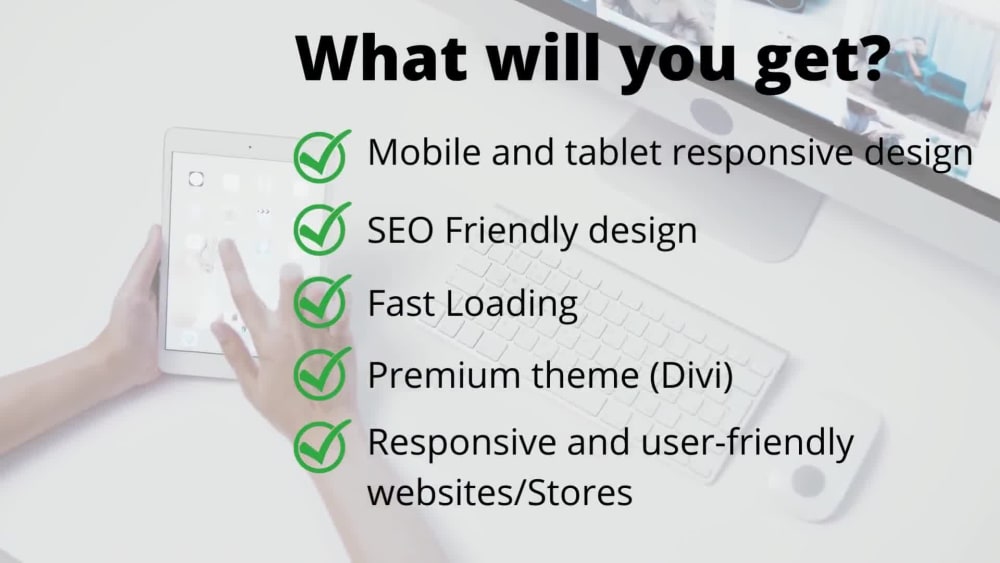 What will you get?

Mobile and tablet responsive design

SEO Friendly design

Fast Loading

Premium theme (Divi)

Responsive and user-friendly websites/Stores